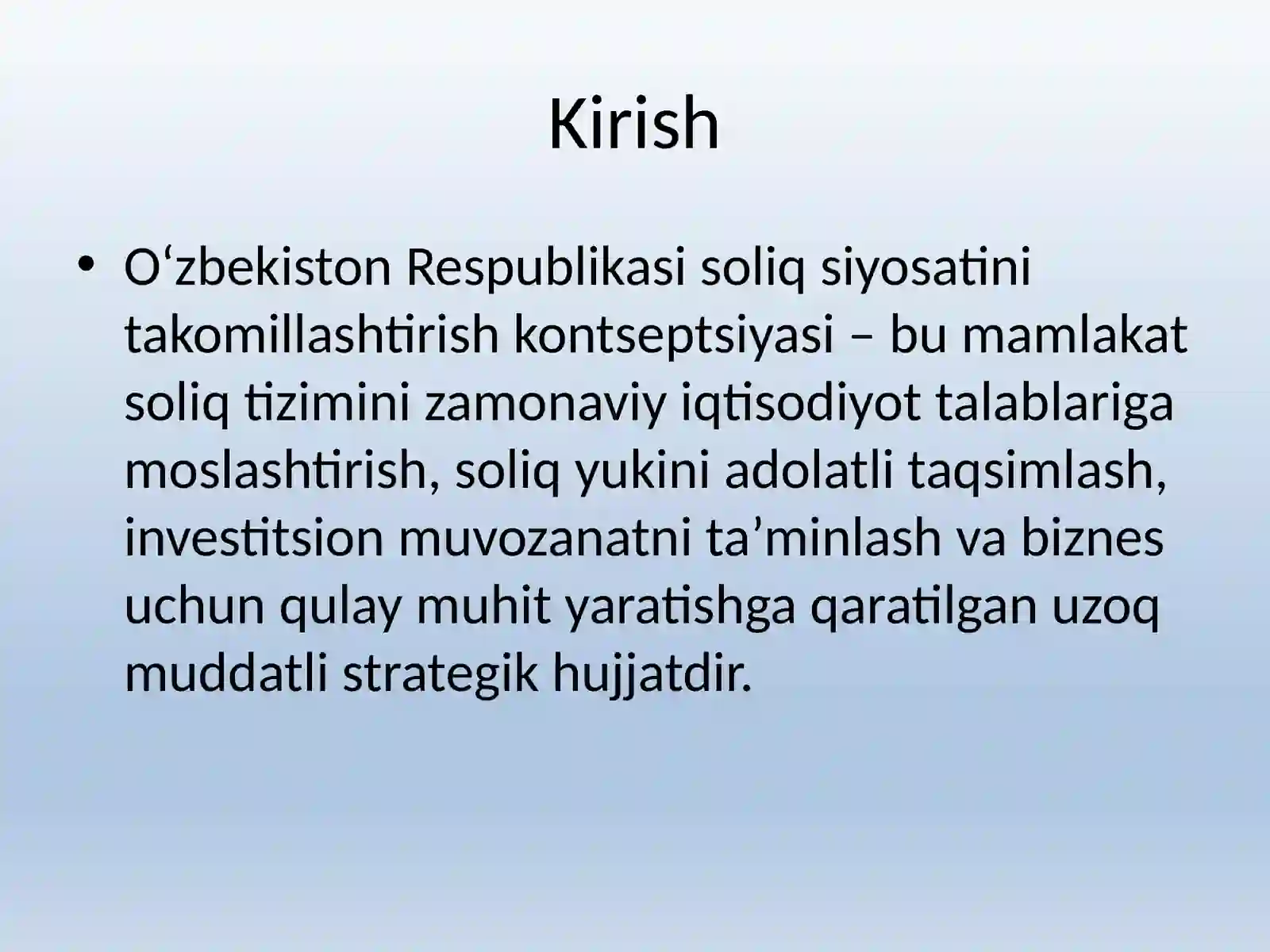 Kirish

• O‘zbekiston Respublikasi soliq siyosatini takomillashtirish kontseptsiyasi – bu mamlakat soliq tizimini zamonaviy iqtisodiyot talablariga moslashtirish, soliq yukini adolatli taqsimlash, investitsion muvozanatni ta’minlash va biznes uchun qulay muhit yaratishga qaratilgan uzoq muddatli strategik hujjatdir.